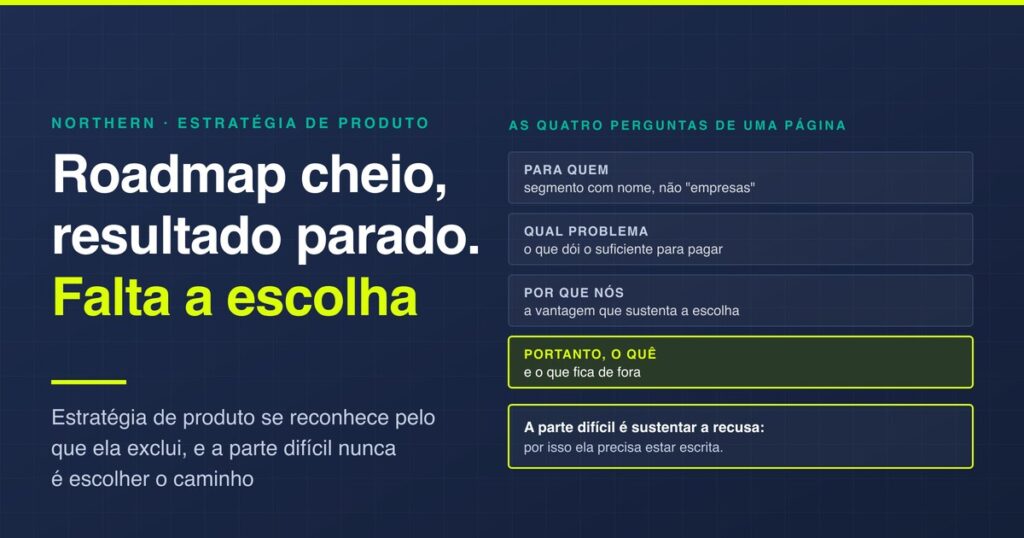 NORTHERN · ESTRATÉGIA DE PRODUTO

Roadmap cheio, resultado parado. Falta a escolha

Estratégia de produto se reconhece pelo que ela exclui, e a parte difícil nunca é escolher o caminho

AS QUATRO PERGUNTAS DE UMA PÁGINA

PARA QUEM
segmento com nome, não "empresas"

QUAL PROBLEMA
o que dói o suficiente para pagar

POR QUE NÓS
a vantagem que sustenta a escolha

PORTANTO, O QUÊ
e o que fica de fora

A parte difícil é sustentar a recusa:
por isso ela precisa estar escrita.